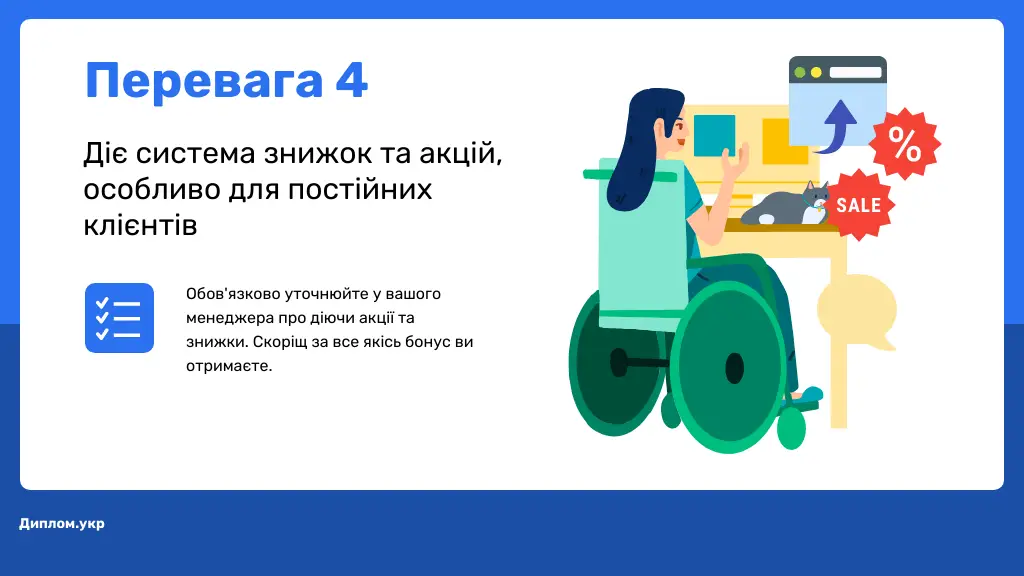 Перевага 4

Діє система знижок та акцій, особливо для постійних клієнтів

Обов'язково уточнюйте у вашого менеджера про діючи акції та знижки. Скоріщ за все якісь бонус ви отримаєте.

%

SALE

Диплом.укр